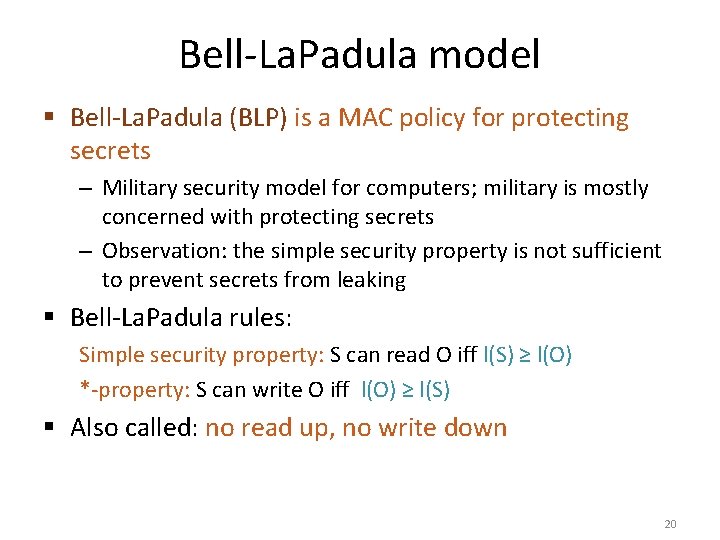 Bell-LaPadula model

▪ Bell-LaPadula (BLP) is a MAC policy for protecting secrets

– Military security model for computers; military is mostly concerned with protecting secrets

– Observation: the simple security property is not sufficient to prevent secrets from leaking

▪ Bell-LaPadula rules:

Simple security property: S can read O iff $l(S) \geq l(O)$

*-property: S can write O iff $l(O) \geq l(S)$

▪ Also called: no read up, no write down

20